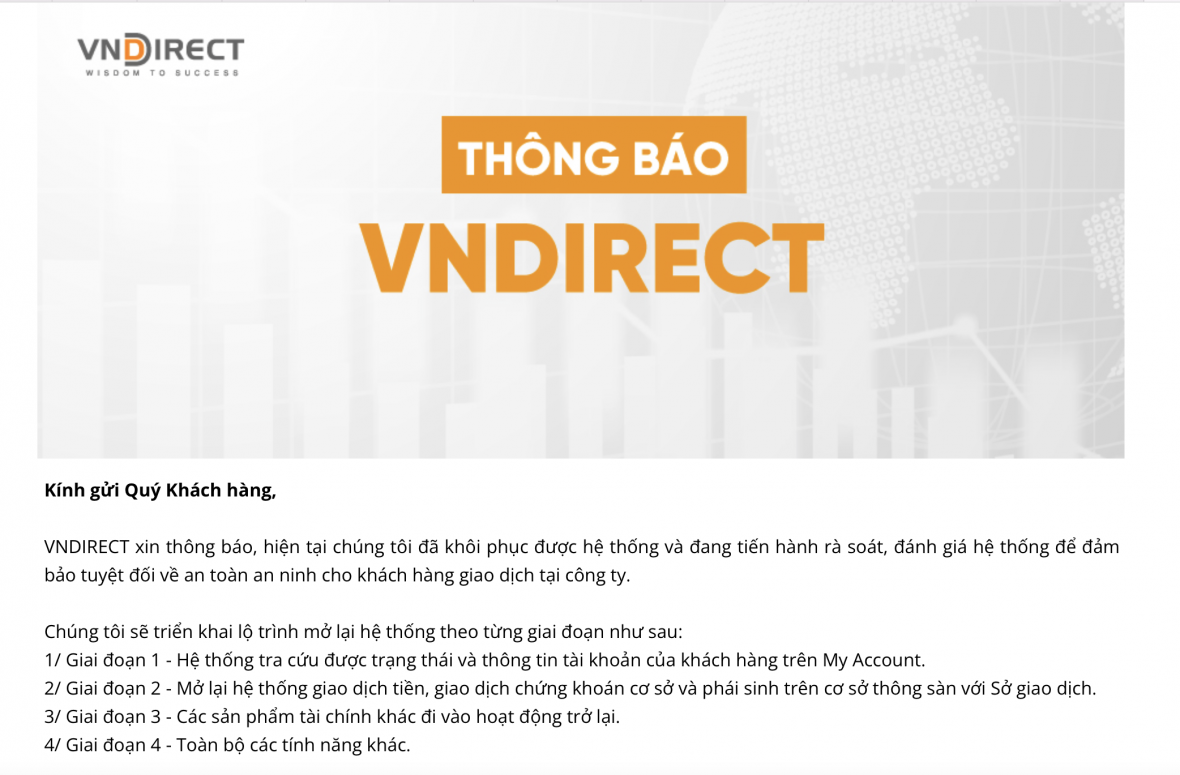 VNDIRECT
WISDOM TO SUCCESS

THÔNG BÁO
VNDIRECT

Kính gửi Quý Khách hàng,

VNDIRECT xin thông báo, hiện tại chúng tôi đã khôi phục được hệ thống và đang tiến hành rà soát, đánh giá hệ thống để đảm bảo tuyệt đối về an toàn an ninh cho khách hàng giao dịch tại công ty.

Chúng tôi sẽ triển khai lộ trình mở lại hệ thống theo từng giai đoạn như sau:
1/ Giai đoạn 1 - Hệ thống tra cứu được trạng thái và thông tin tài khoản của khách hàng trên My Account.
2/ Giai đoạn 2 - Mở lại hệ thống giao dịch tiền, giao dịch chứng khoán cơ sở và phái sinh trên cơ sở thông sàn với Sở giao dịch.
3/ Giai đoạn 3 - Các sản phẩm tài chính khác đi vào hoạt động trở lại.
4/ Giai đoạn 4 - Toàn bộ các tính năng khác.